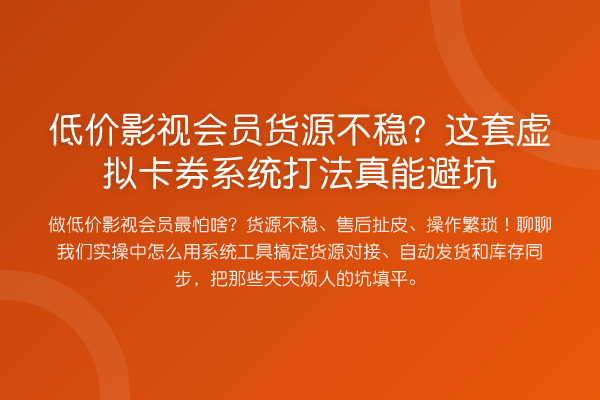 低价影视会员货源不稳？这套虚拟卡券系统打法真能避坑

做低价影视会员最怕啥？货源不稳、售后扯皮、操作繁琐！聊聊我们实操中怎么用系统工具搞定货源对接、自动发货和库存同步，把那些天天烦人的坑填平。